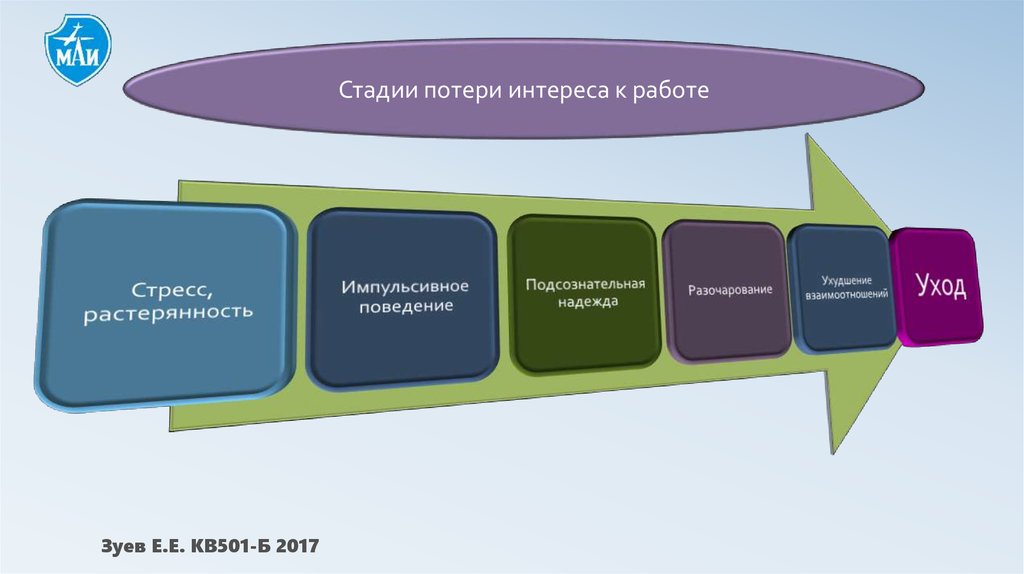 МАИ

Стадии потери интереса к работе

Стресс, растерянность

Импульсивное поведение

Подсознательная надежда

Разочарование

Ухудшение взаимоотношений

Уход

Зуев Е.Е. КВ501-Б 2017